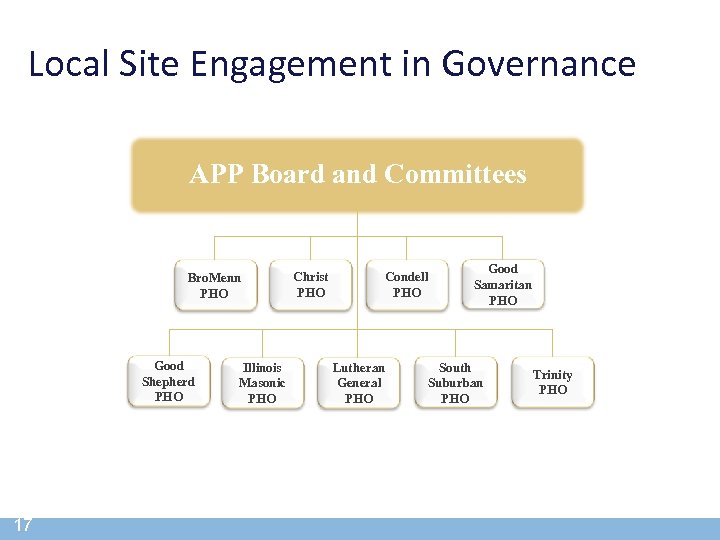 Local Site Engagement in Governance

APP Board and Committees

BroMenn PHO

Christ PHO

Condell PHO

Good Samaritan PHO

Good Shepherd PHO

Illinois Masonic PHO

Lutheran General PHO

South Suburban PHO

Trinity PHO

17